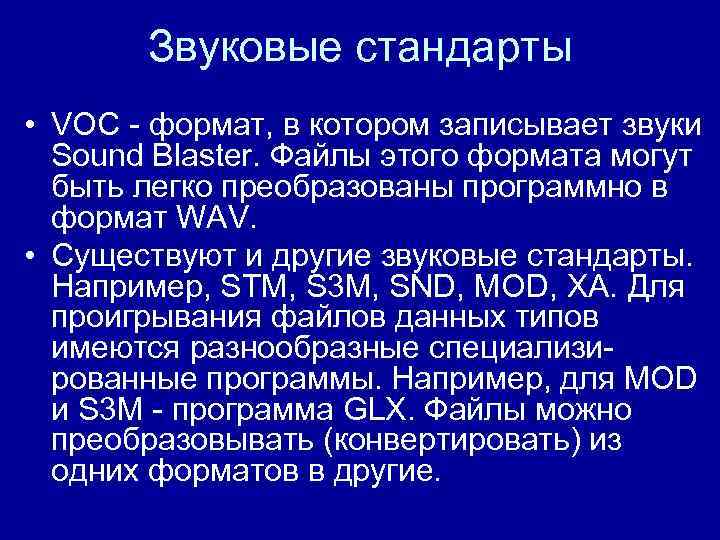 Звуковые стандарты

• VOC - формат, в котором записывает звуки Sound Blaster. Файлы этого формата могут быть легко преобразованы программно в формат WAV.

• Существуют и другие звуковые стандарты. Например, STM, S3M, SND, MOD, XA. Для проигрывания файлов данных типов имеются разнообразные специализированные программы. Например, для MOD и S3M - программа GLX. Файлы можно преобразовывать (конвертировать) из одних форматов в другие.